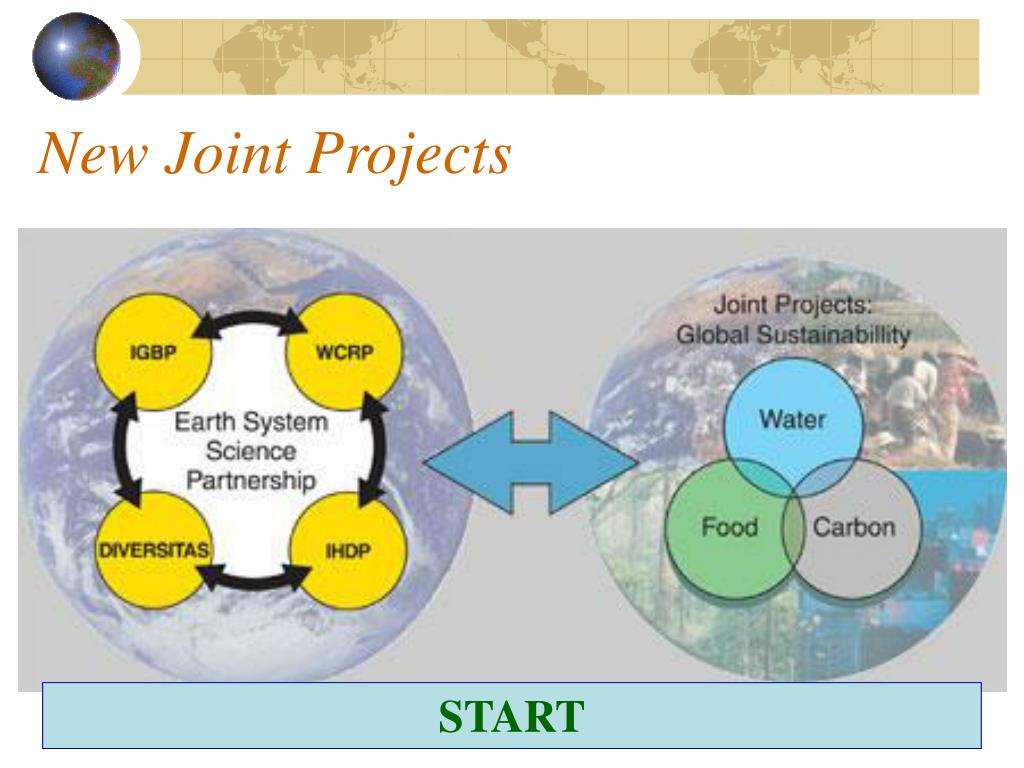 New Joint Projects

IGBP

WCRP

Earth System Science Partnership

DIVERSITAS

IHDP

Joint Projects: Global Sustainabillity

Water

Food

Carbon

START